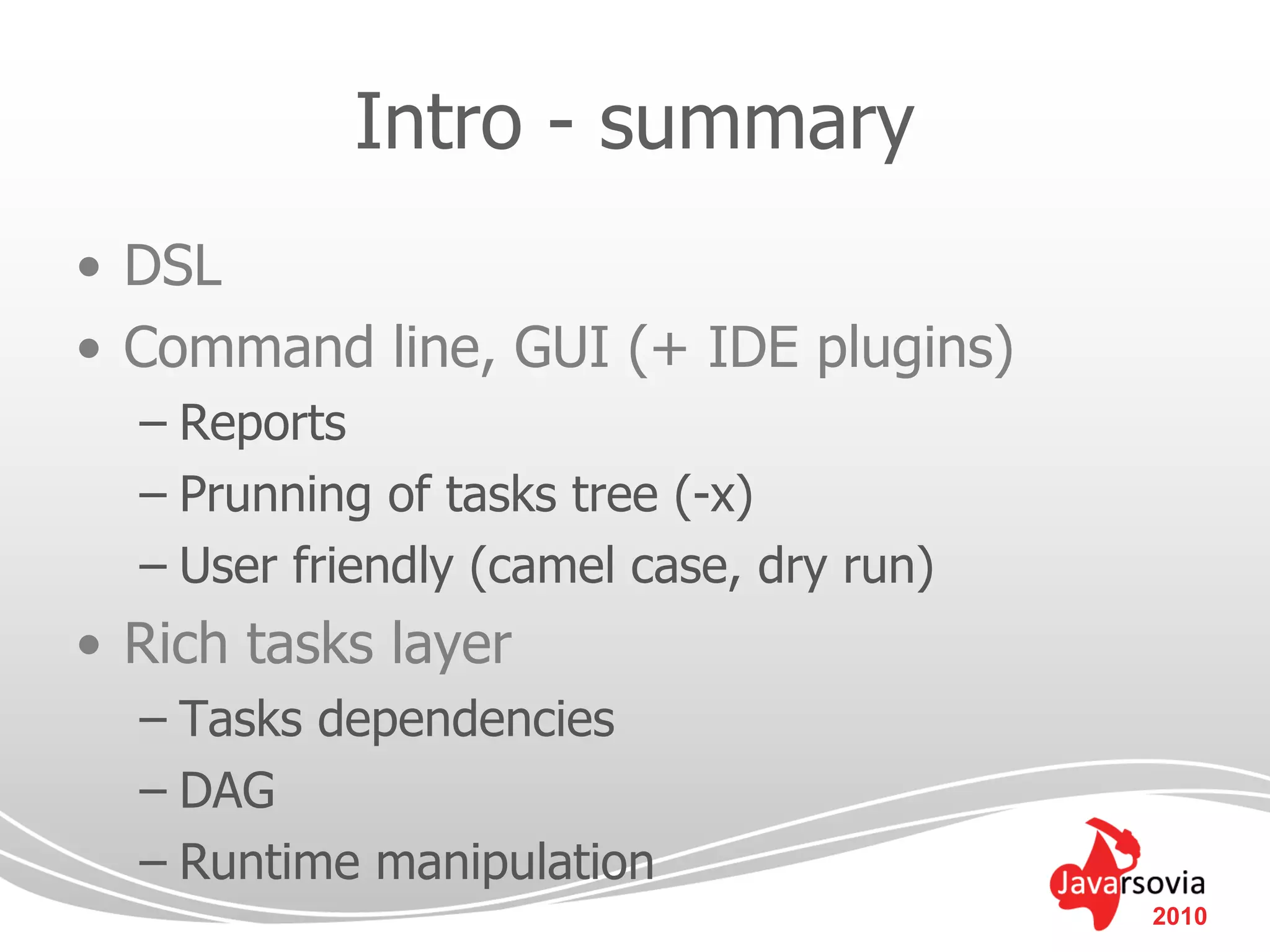 Intro - summary

• DSL
• Command line, GUI (+ IDE plugins)
– Reports
– Prunning of tasks tree (-x)
– User friendly (camel case, dry run)
• Rich tasks layer
– Tasks dependencies
– DAG
– Runtime manipulation

Javarsovia 2010